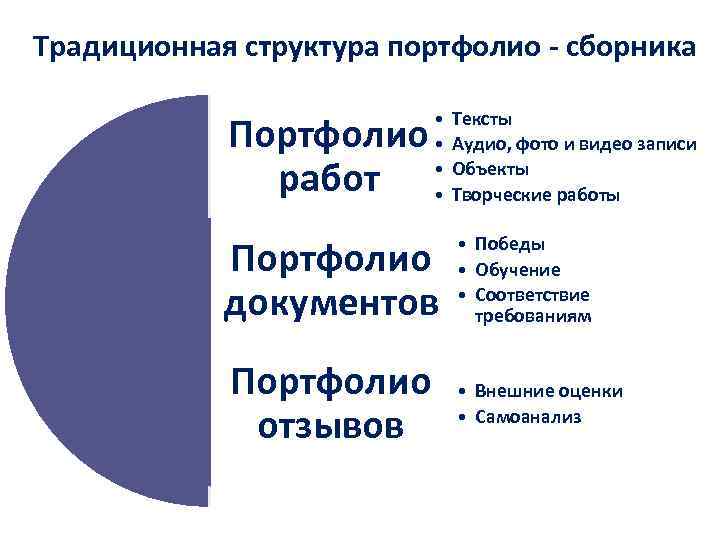 Традиционная структура портфолио - сборника

Портфолио работ

• Тексты
• Аудио, фото и видео записи
• Объекты
• Творческие работы

Портфолио документов

• Победы
• Обучение
• Соответствие требованиям

Портфолио отзывов

• Внешние оценки
• Самоанализ